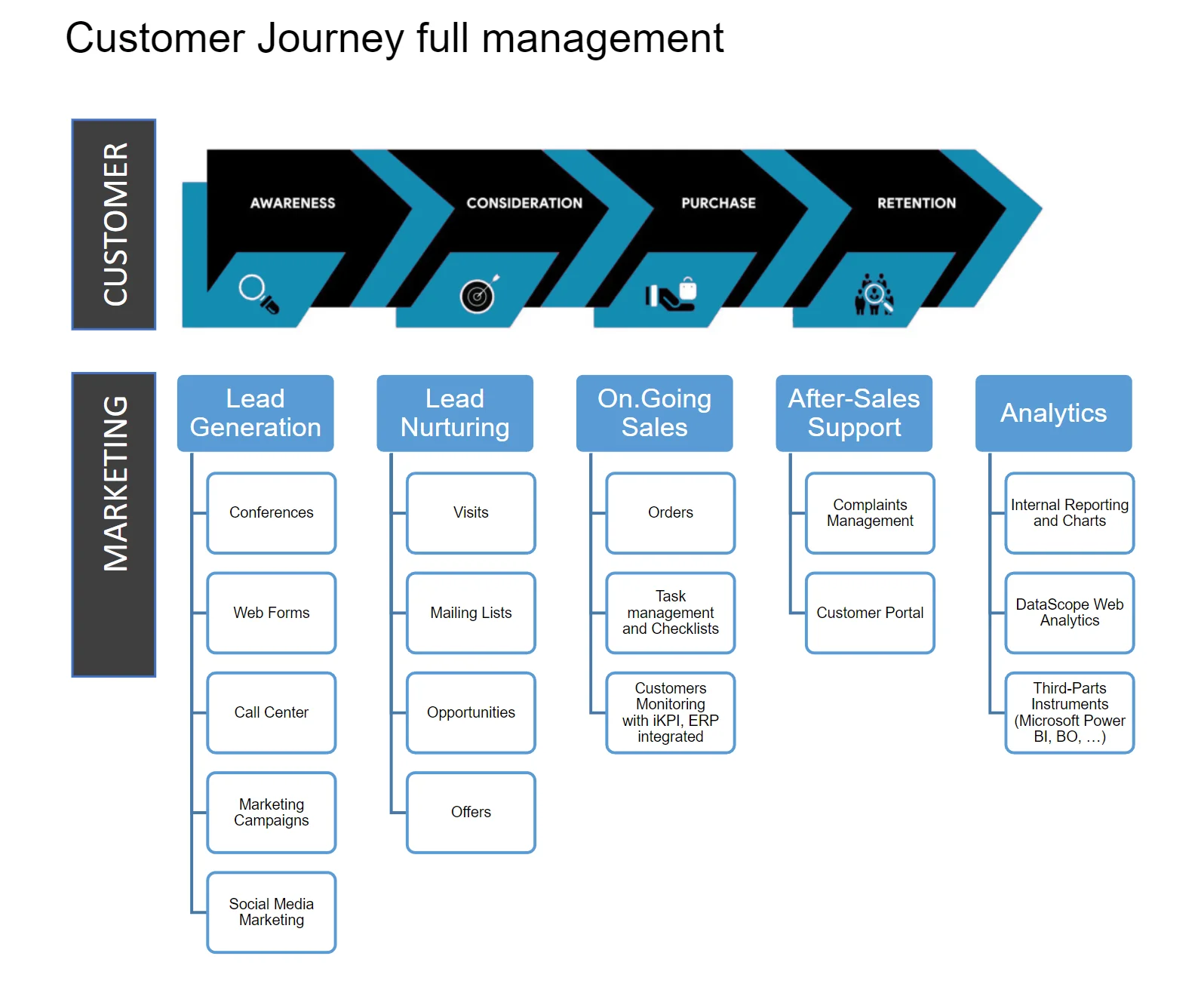 Customer Journey full management

CUSTOMER

AWARENESS

CONSIDERATION

PURCHASE

RETENTION

MARKETING

Lead Generation

Conferences

Web Forms

Call Center

Marketing Campaigns

Social Media Marketing

Lead Nurturing

Visits

Mailing Lists

Opportunities

Offers

On.Going Sales

Orders

Task management and Checklists

Customers Monitoring with iKPI, ERP integrated

After-Sales Support

Complaints Management

Customer Portal

Analytics

Internal Reporting and Charts

DataScope Web Analytics

Third-Parts Instruments (Microsoft Power BI, BO, …)